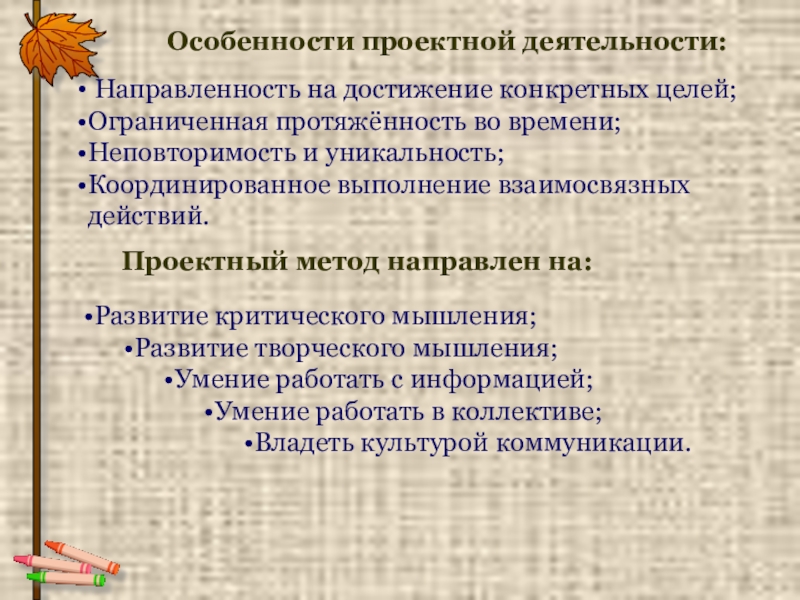 Особенности проектной деятельности:

• Направленность на достижение конкретных целей;
•Ограниченная протяжённость во времени;
•Неповторимость и уникальность;
•Координированное выполнение взаимосвязных действий.

Проектный метод направлен на:

•Развитие критического мышления;
•Развитие творческого мышления;
•Умение работать с информацией;
•Умение работать в коллективе;
•Владеть культурой коммуникации.